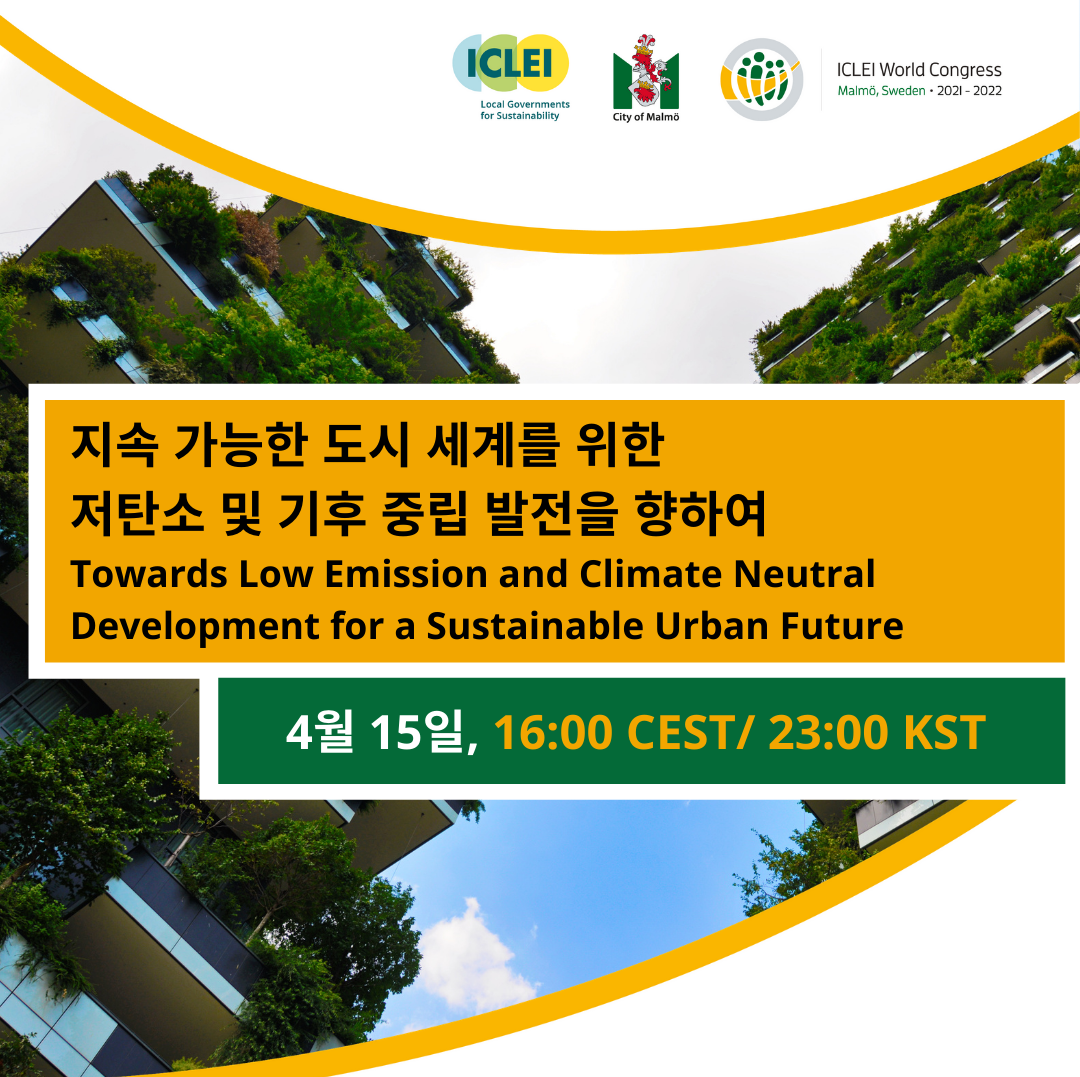 ICLEI
Local Governments for Sustainability

City of Malmö

ICLEI World Congress
Malmö, Sweden • 2021 - 2022

지속 가능한 도시 세계를 위한
저탄소 및 기후 중립 발전을 향하여
Towards Low Emission and Climate Neutral Development for a Sustainable Urban Future

4월 15일, 16:00 CEST/ 23:00 KST